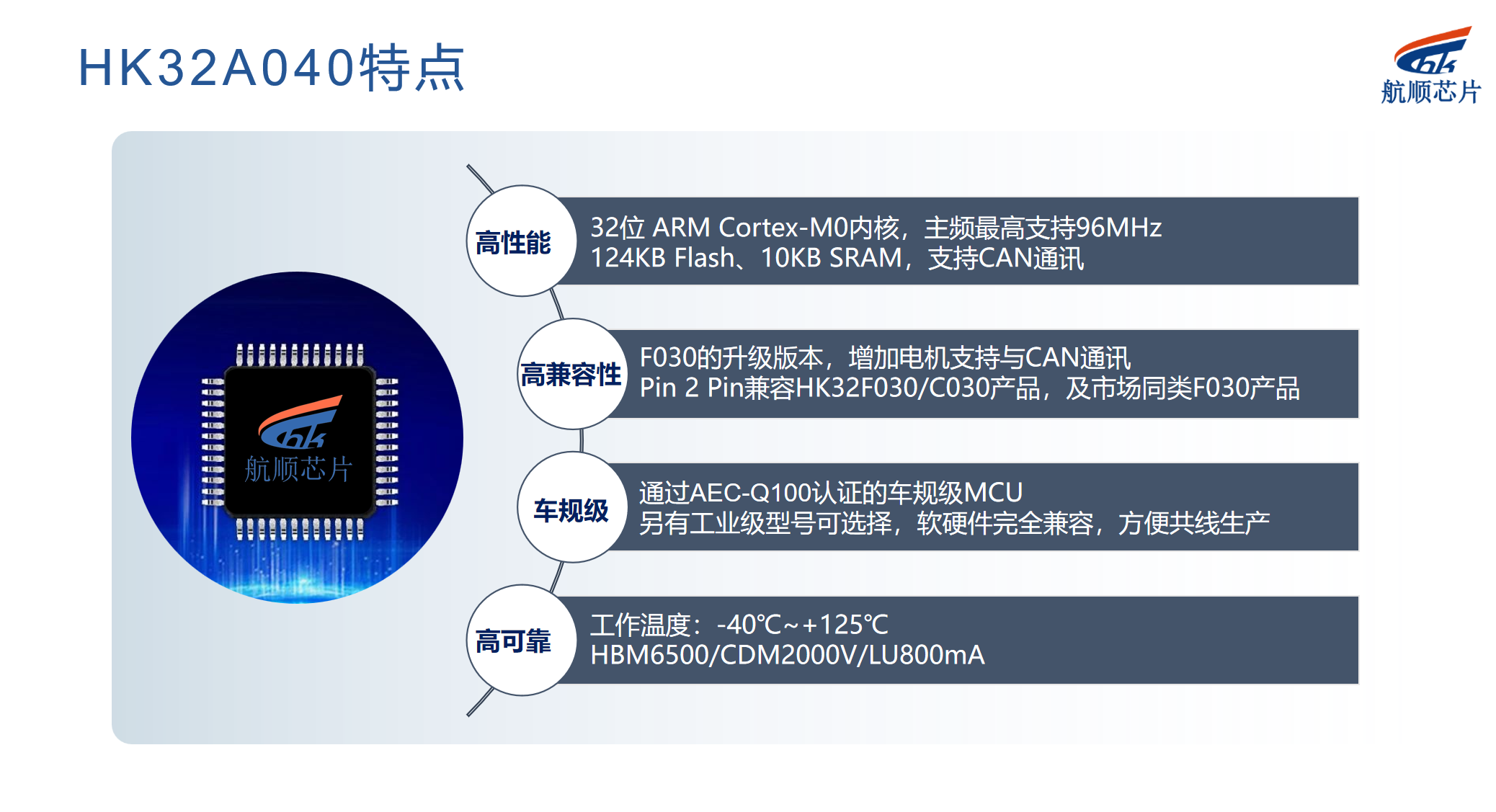 HK32A040特点

航顺芯片

航顺芯片

高性能
32位 ARM Cortex-M0内核，主频最高支持96MHz
124KB Flash、10KB SRAM，支持CAN通讯

高兼容性
F030的升级版本，增加电机支持与CAN通讯
Pin 2 Pin兼容HK32F030/C030产品，及市场同类F030产品

车规级
通过AEC-Q100认证的车规级MCU
另有工业级型号可选择，软硬件完全兼容，方便共线生产

高可靠
工作温度：-40℃~+125℃
HBM6500/CDM2000V/LU800mA